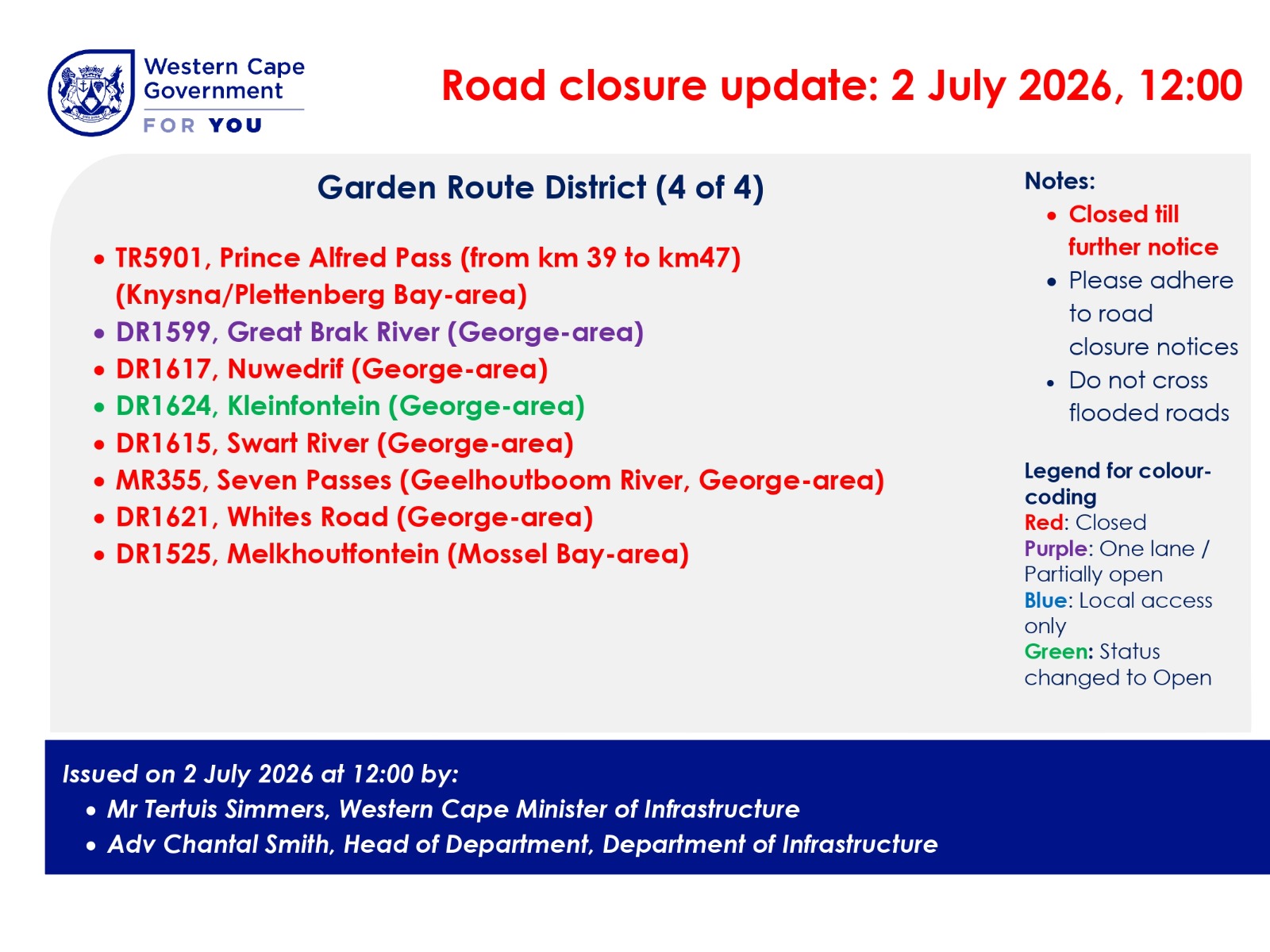 Western Cape Government
FOR YOU

Road closure update: 2 July 2026, 12:00

Garden Route District (4 of 4)

• TR5901, Prince Alfred Pass (from km 39 to km47) (Knysna/Plettenberg Bay-area)
• DR1599, Great Brak River (George-area)
• DR1617, Nuwedrif (George-area)
• DR1624, Kleinfontein (George-area)
• DR1615, Swart River (George-area)
• MR355, Seven Passes (Geelhoutboom River, George-area)
• DR1621, Whites Road (George-area)
• DR1525, Melkhoutfontein (Mossel Bay-area)

Notes:
• Closed till further notice
• Please adhere to road closure notices
• Do not cross flooded roads

Legend for colour-coding
Red: Closed
Purple: One lane / Partially open
Blue: Local access only
Green: Status changed to Open

Issued on 2 July 2026 at 12:00 by:
• Mr Tertuis Simmers, Western Cape Minister of Infrastructure
• Adv Chantal Smith, Head of Department, Department of Infrastructure